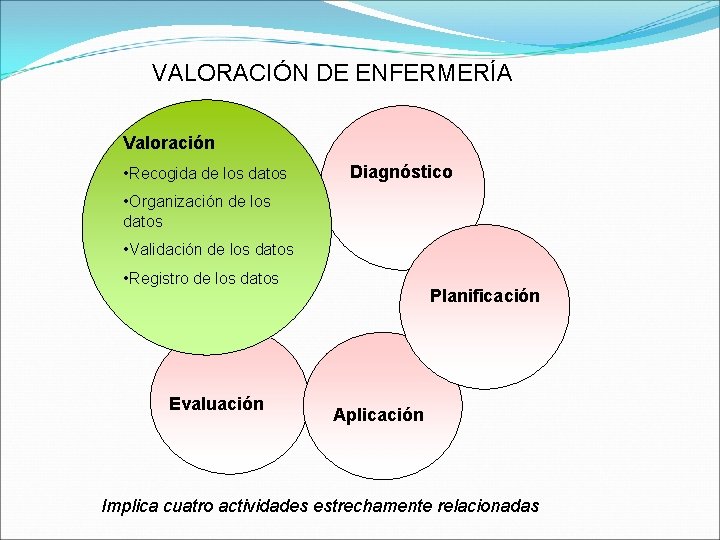 VALORACIÓN DE ENFERMERÍA

Valoración

•Recogida de los datos

•Organización de los datos

•Validación de los datos

•Registro de los datos

Diagnóstico

Planificación

Aplicación

Evaluación

Implica cuatro actividades estrechamente relacionadas